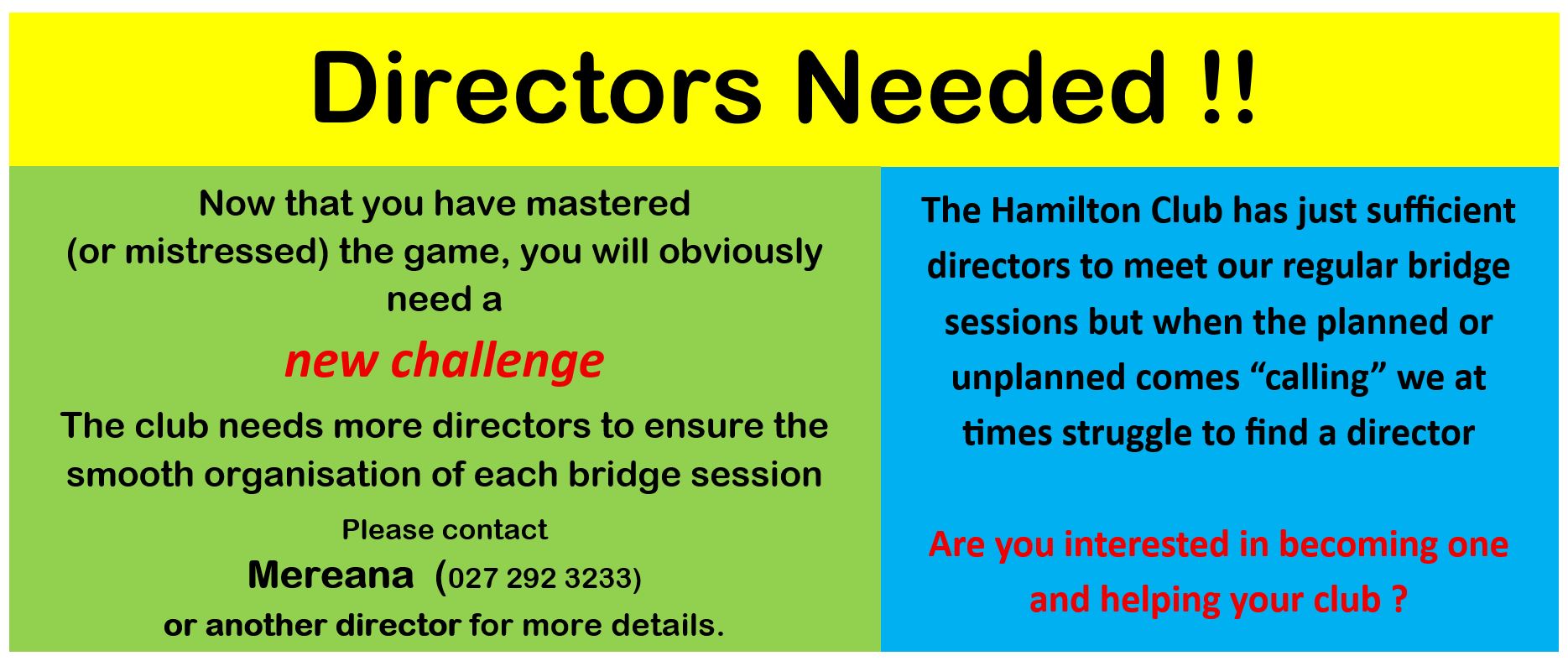 Directors Needed !!

Now that you have mastered (or mistressed) the game, you will obviously need a

new challenge

The club needs more directors to ensure the smooth organisation of each bridge session

Please contact

Mereana (027 292 3233)

or another director for more details.

The Hamilton Club has just sufficient directors to meet our regular bridge sessions but when the planned or unplanned comes “calling” we at times struggle to find a director

Are you interested in becoming one and helping your club ?